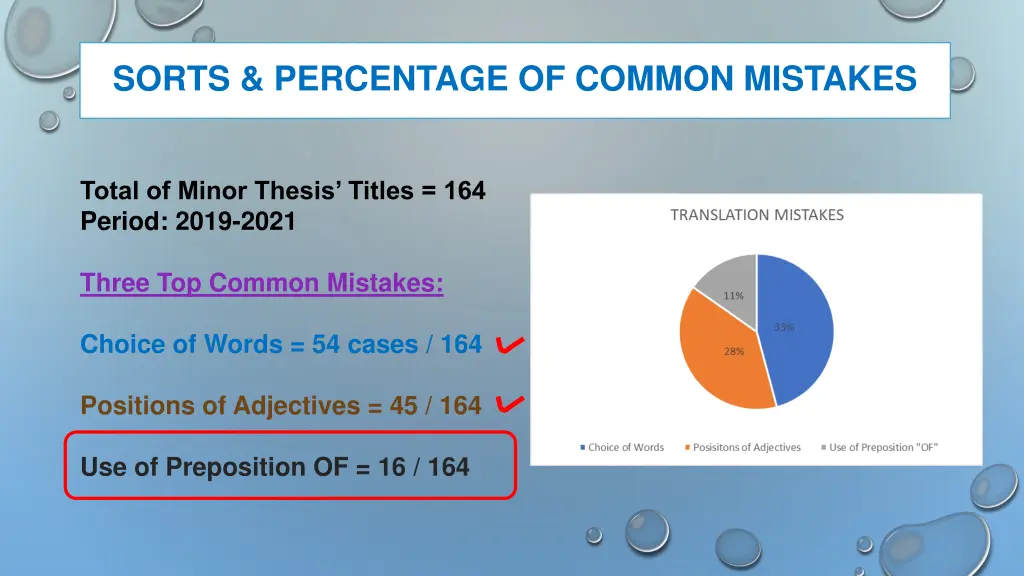 SORTS & PERCENTAGE OF COMMON MISTAKES

Total of Minor Thesis' Titles = 164
Period: 2019-2021

Three Top Common Mistakes:

Choice of Words = 54 cases / 164

Positions of Adjectives = 45 / 164

Use of Preposition OF = 16 / 164

TRANSLATION MISTAKES

11%

33%

28%

Choice of Words
Posisitons of Adjectives
Use of Preposition "OF"